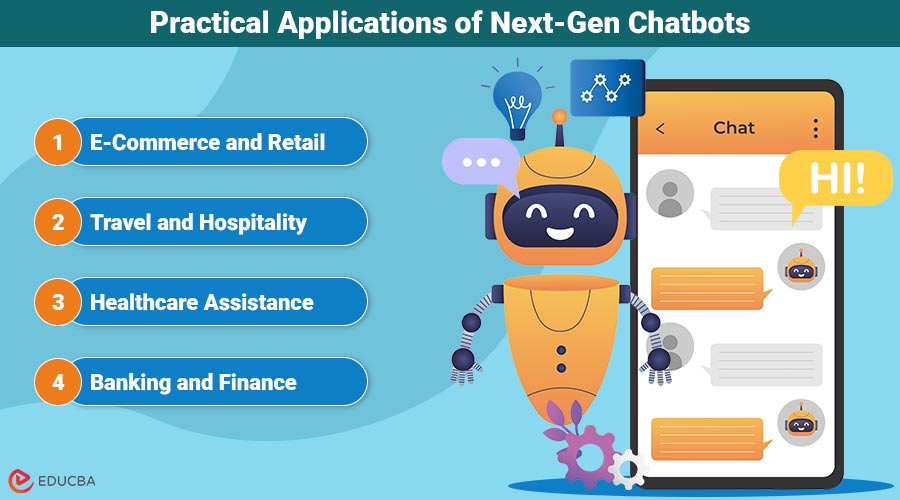 Practical Applications of Next-Gen Chatbots

1 E-Commerce and Retail

2 Travel and Hospitality

3 Healthcare Assistance

4 Banking and Finance

< Chat

HI!

EDUCBA